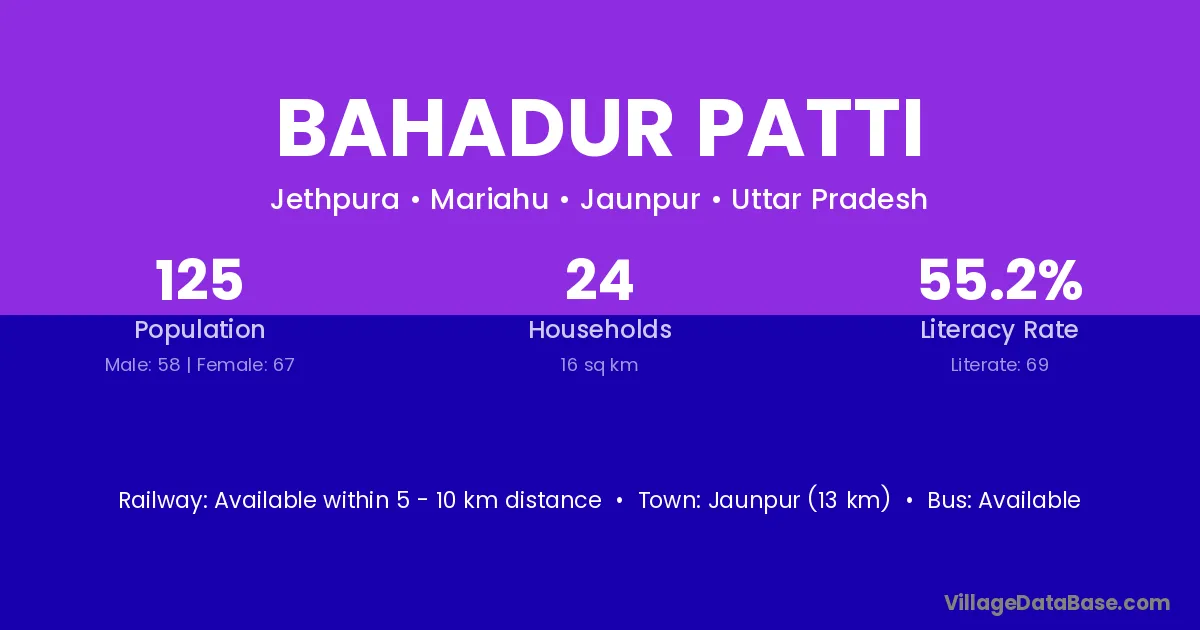 BAHADUR PATTI

Jethpura • Mariahu • Jaunpur • Uttar Pradesh

125
Population
Male: 58 | Female: 67

24
Households
16 sq km

55.2%
Literacy Rate
Literate: 69

Railway: Available within 5 - 10 km distance • Town: Jaunpur (13 km) • Bus: Available

VillageDataBase.com